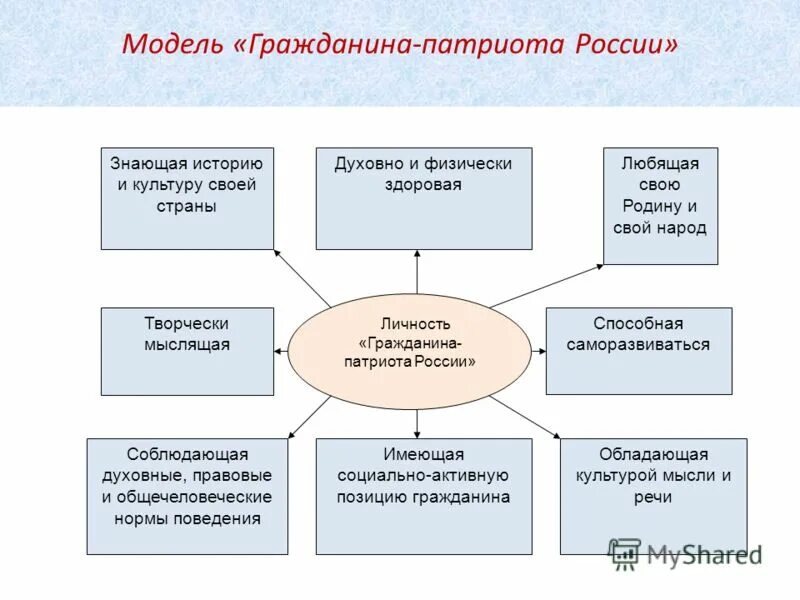 Модель «Гражданина-патриота России»

Знающая историю и культуру своей страны

Духовно и физически здоровая

Любящая свою Родину и свой народ

Творчески мыслящая

Личность «Гражданина-патриота России»

Способная саморазвиваться

Соблюдающая духовные, правовые и общечеловеческие нормы поведения

Имеющая социально-активную позицию гражданина

Обладающая культурой мысли и речи

MyShared